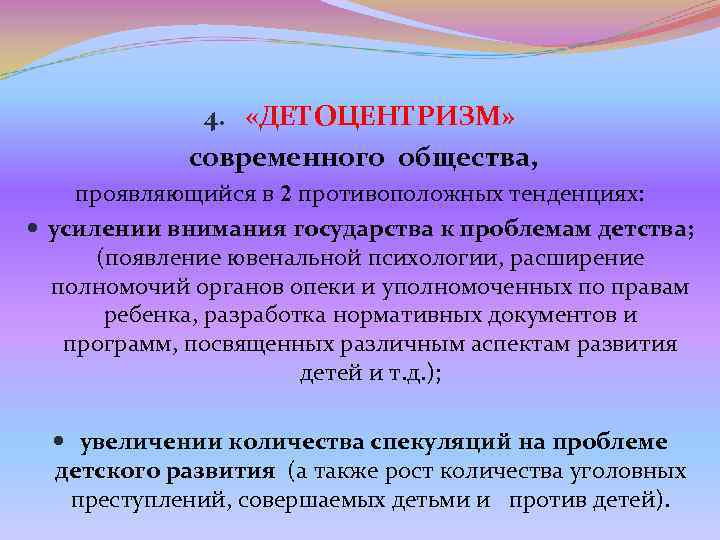 4. «ДЕТОЦЕНТРИЗМ»

современного общества,

проявляющийся в 2 противоположных тенденциях:

• усилении внимания государства к проблемам детства; (появление ювенальной психологии, расширение полномочий органов опеки и уполномоченных по правам ребенка, разработка нормативных документов и программ, посвященных различным аспектам развития детей и т.д.);

• увеличении количества спекуляций на проблеме детского развития (а также рост количества уголовных преступлений, совершаемых детьми и против детей).